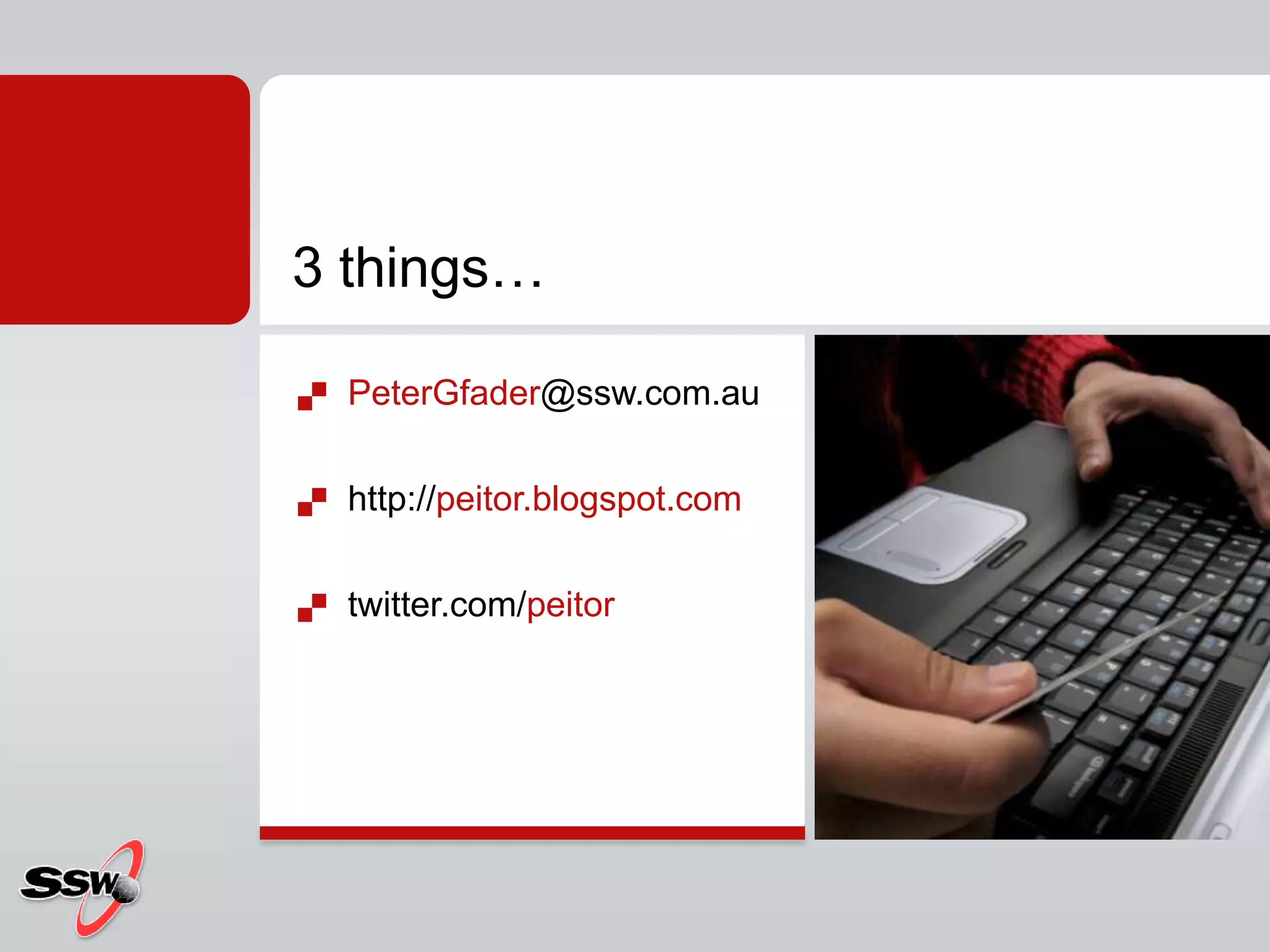 3 things…

PeterGfader@ssw.com.au

http://peitor.blogspot.com

twitter.com/peitor

SSW